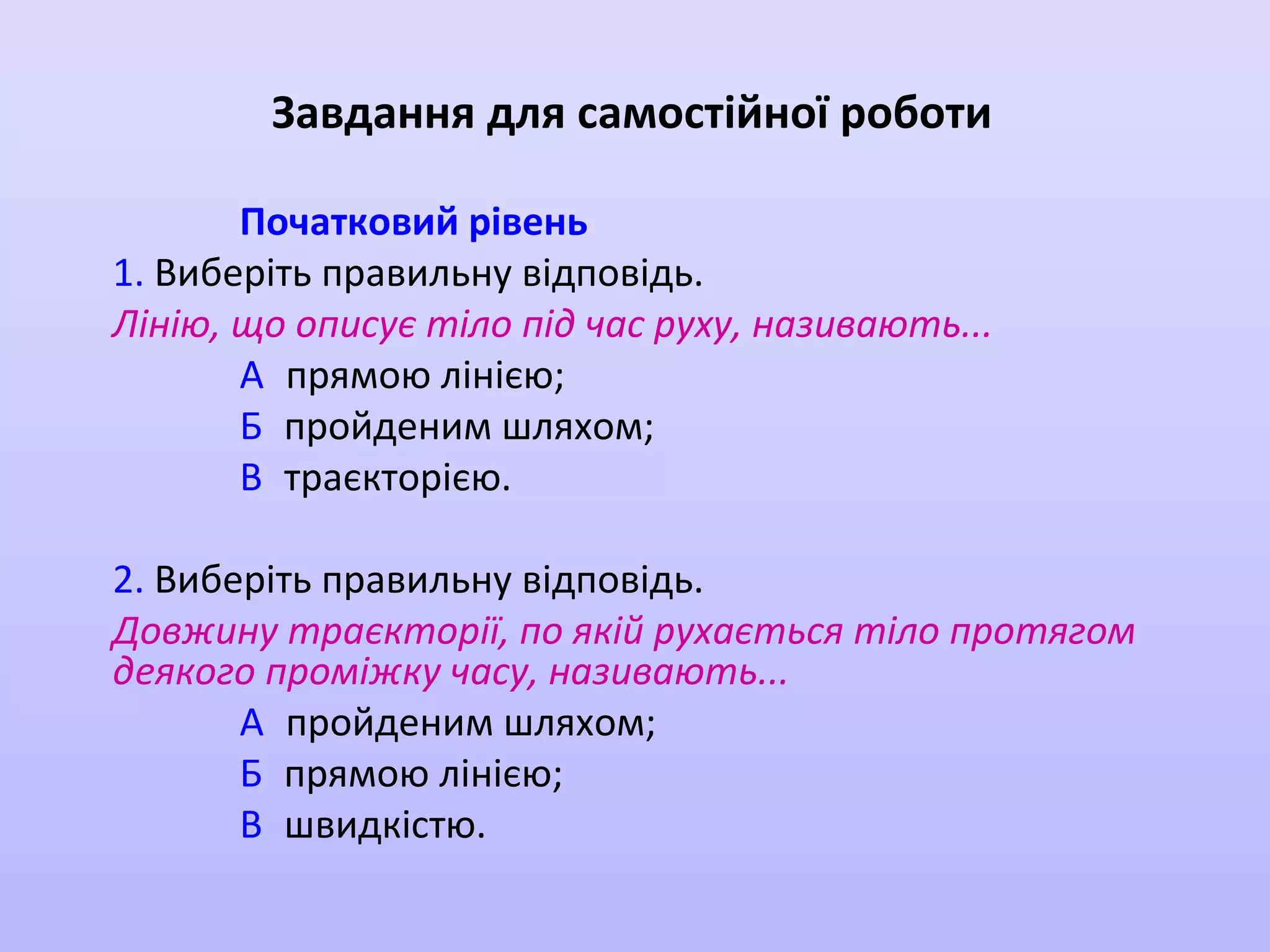 Завдання для самостійної роботи

Початковий рівень

1. Виберіть правильну відповідь.

Лінію, що описує тіло під час руху, називають...

А прямою лінією;

Б пройденим шляхом;

В траєкторією.

2. Виберіть правильну відповідь.

Довжину траєкторії, по якій рухається тіло протягом деякого проміжку часу, називають...

А пройденим шляхом;

Б прямою лінією;

В швидкістю.